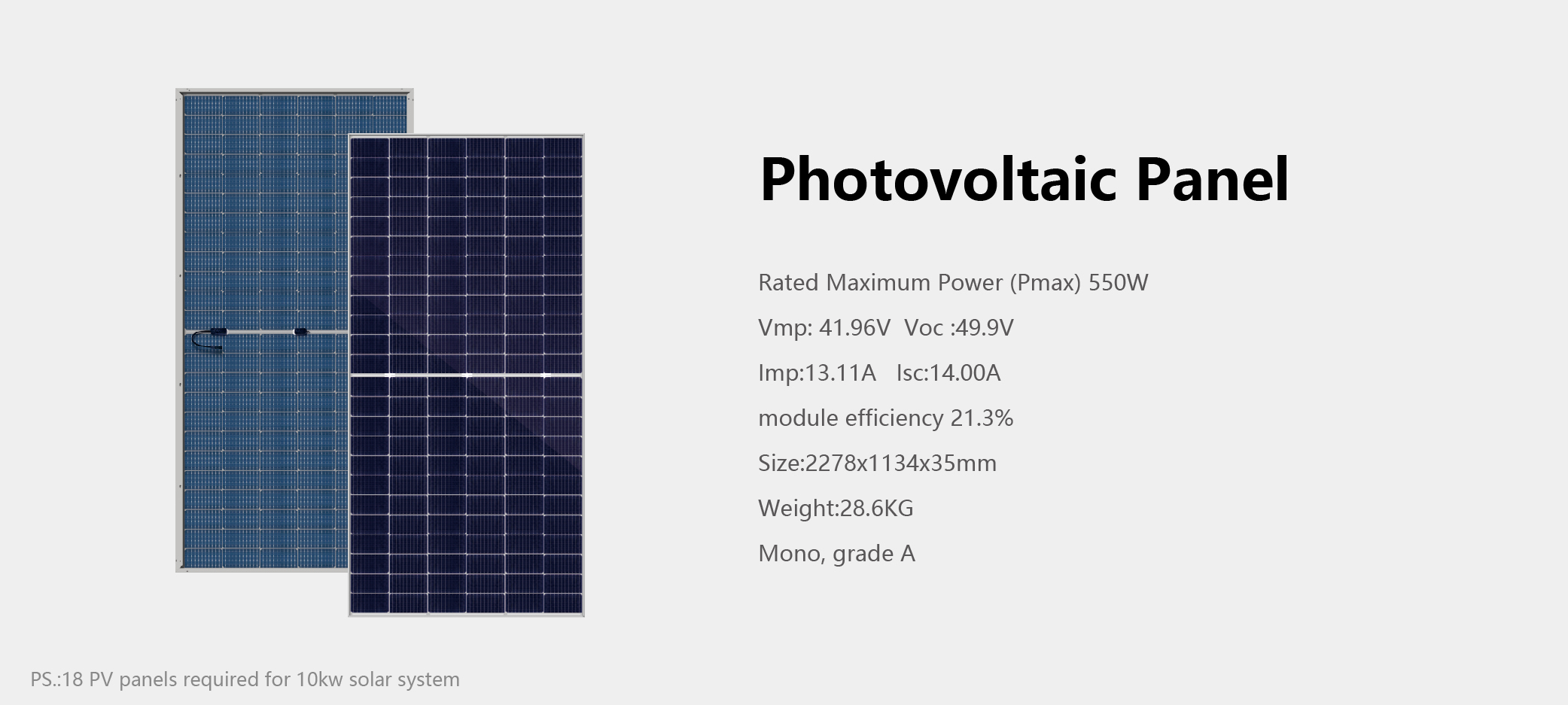 Photovoltaic Panel

Rated Maximum Power (Pmax) 550W

Vmp: 41.96V  Voc :49.9V

Imp:13.11A  Isc:14.00A

module efficiency 21.3%

Size:2278x1134x35mm

Weight:28.6KG

Mono, grade A

PS.:18 PV panels required for 10kw solar system